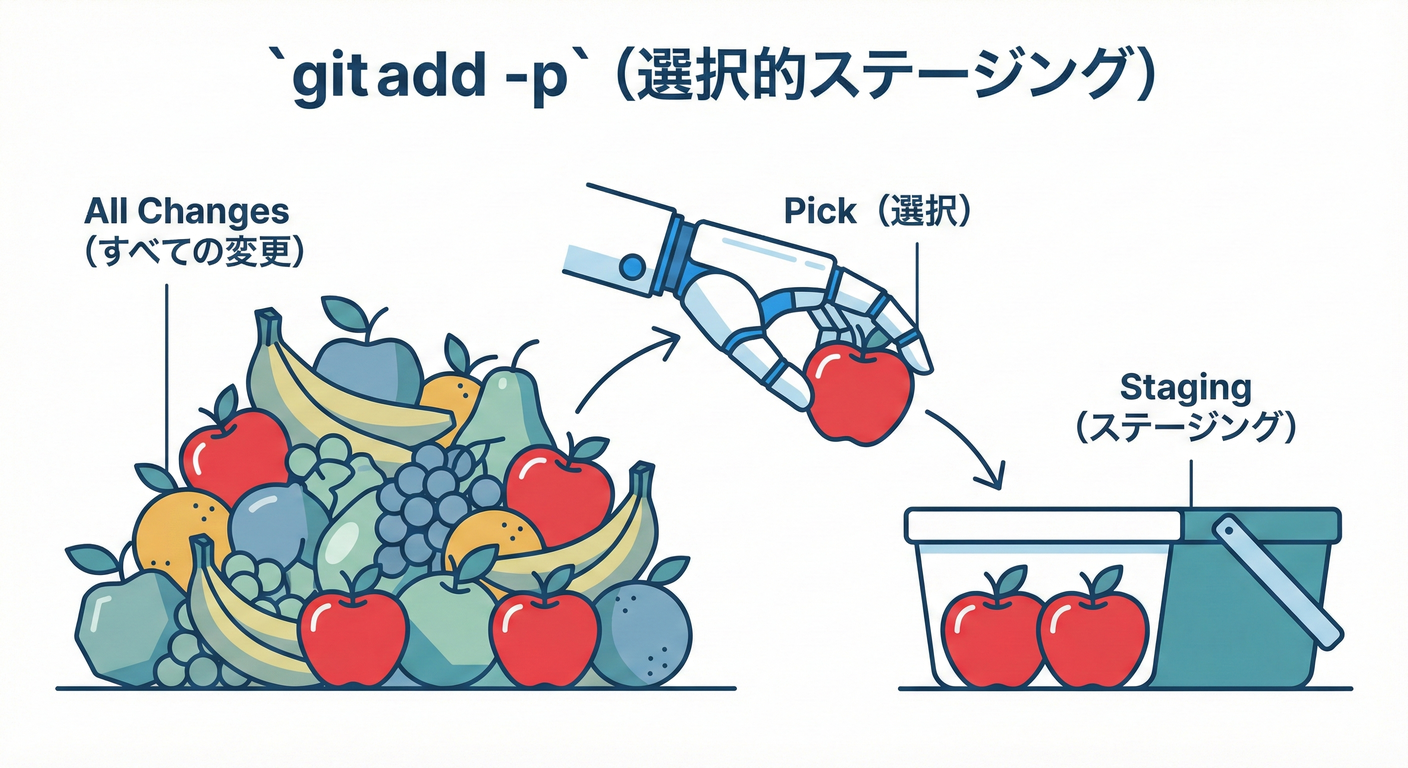 `git add -p`（選択的ステージング）

All Changes
（すべての変更）

Pick（選択）

Staging
（ステージング）